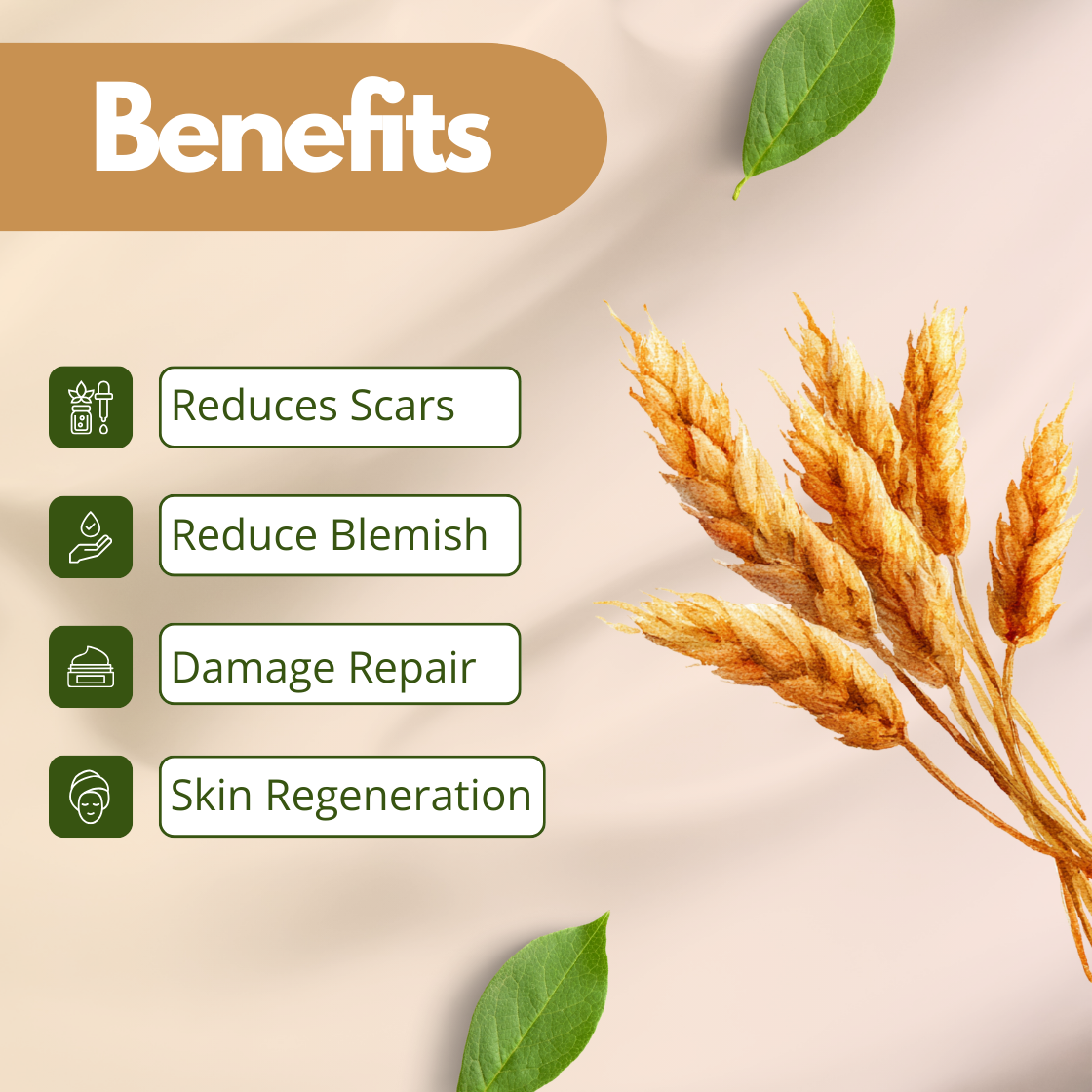 Benefits

Reduces Scars

Reduce Blemish

Damage Repair

Skin Regeneration